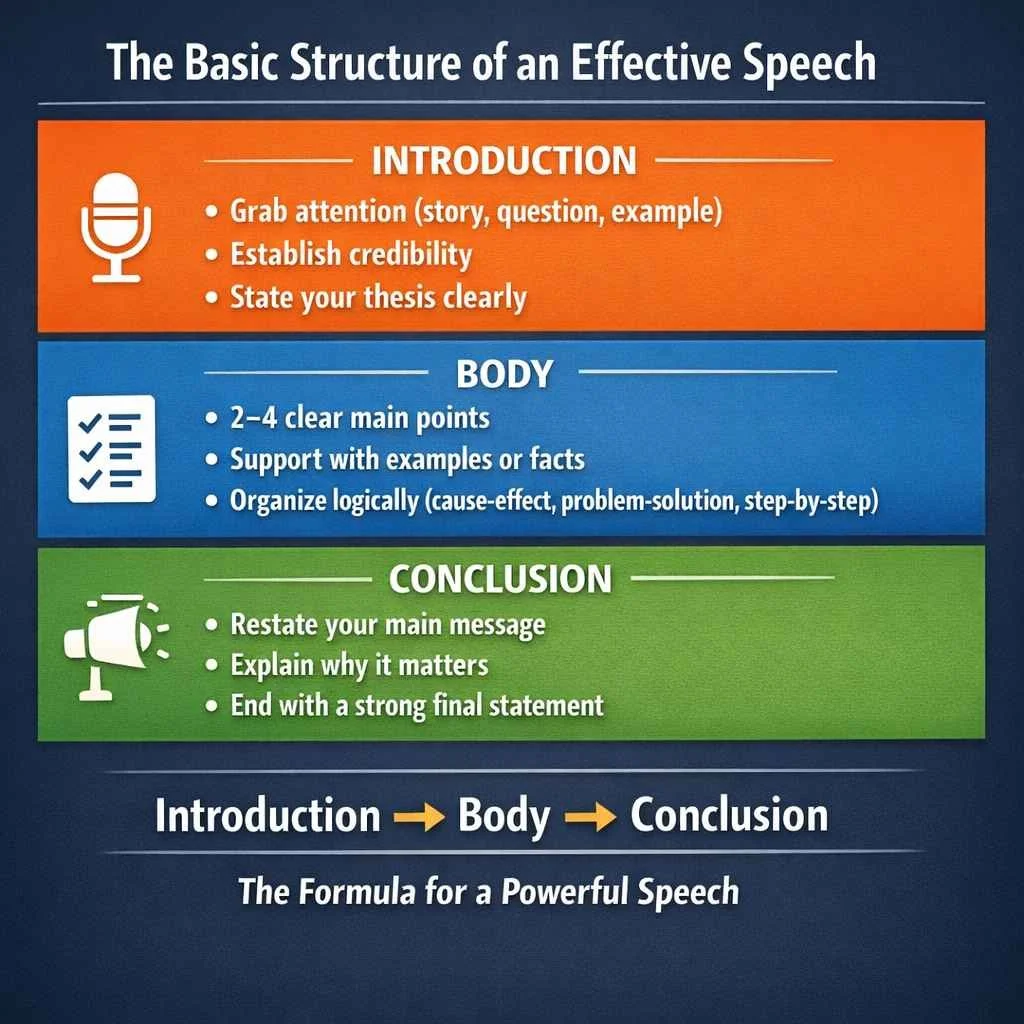 The Basic Structure of an Effective Speech

INTRODUCTION

• Grab attention (story, question, example)
• Establish credibility
• State your thesis clearly

BODY

• 2–4 clear main points
• Support with examples or facts
• Organize logically (cause-effect, problem-solution, step-by-step)

CONCLUSION

• Restate your main message
• Explain why it matters
• End with a strong final statement

Introduction → Body → Conclusion

The Formula for a Powerful Speech